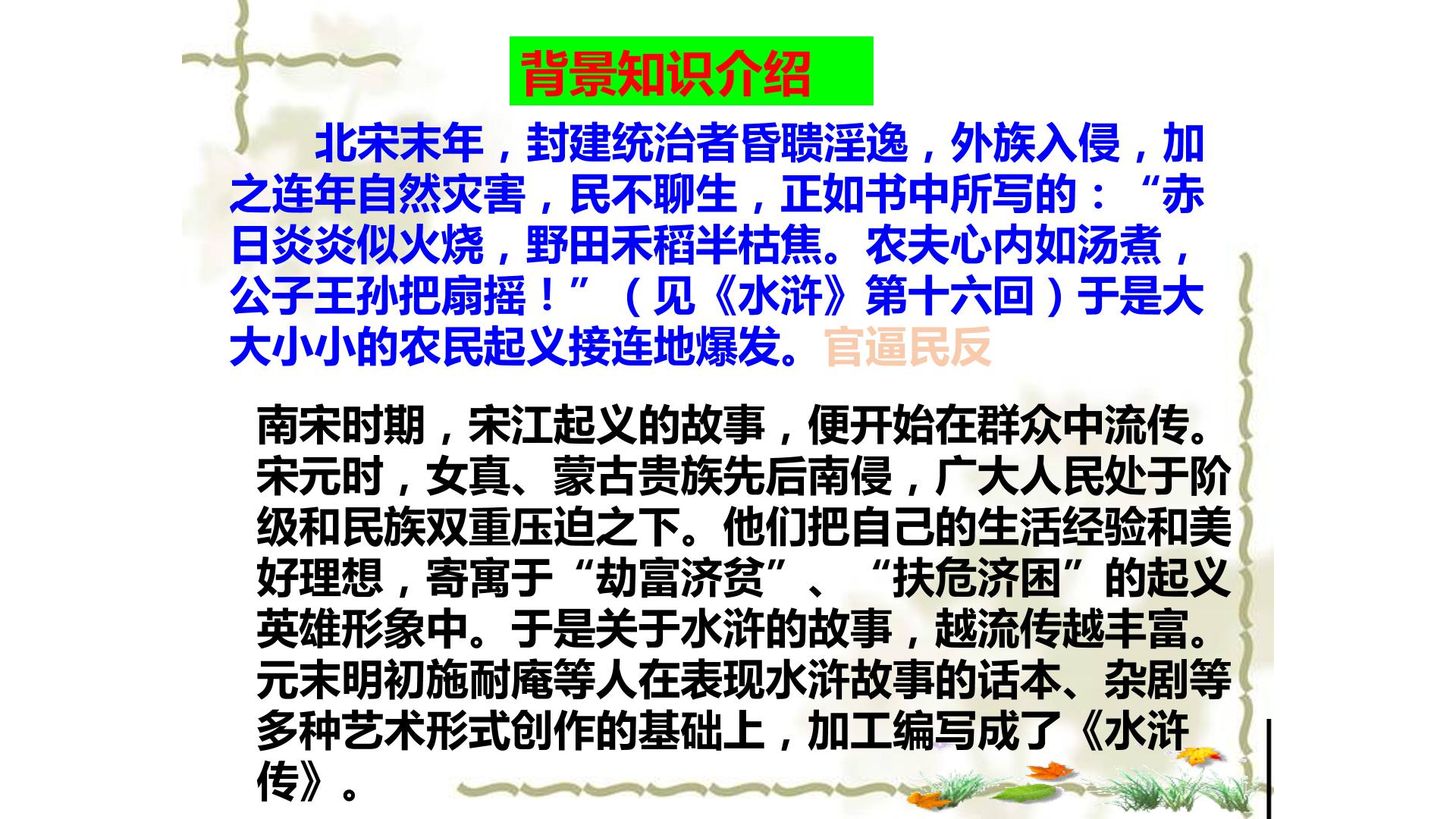 背景知识介绍

北宋末年，封建统治者昏聩淫逸，外族入侵，加之连年自然灾害，民不聊生，正如书中所写的：“赤日炎炎似火烧，野田禾稻半枯焦。农夫心内如汤煮，公子王孙把扇摇！”（见《水浒》第十六回）于是大大小小的农民起义接连地爆发。官逼民反

南宋时期，宋江起义的故事，便开始在群众中流传。宋元时，女真、蒙古贵族先后南侵，广大人民处于阶级和民族双重压迫之下。他们把自己的生活经验和美好理想，寄寓于“劫富济贫”、“扶危济困”的起义英雄形象中。于是关于水浒的故事，越流传越丰富。元末明初施耐庵等人在表现水浒故事的话本、杂剧等多种艺术形式创作的基础上，加工编写成了《水浒传》。